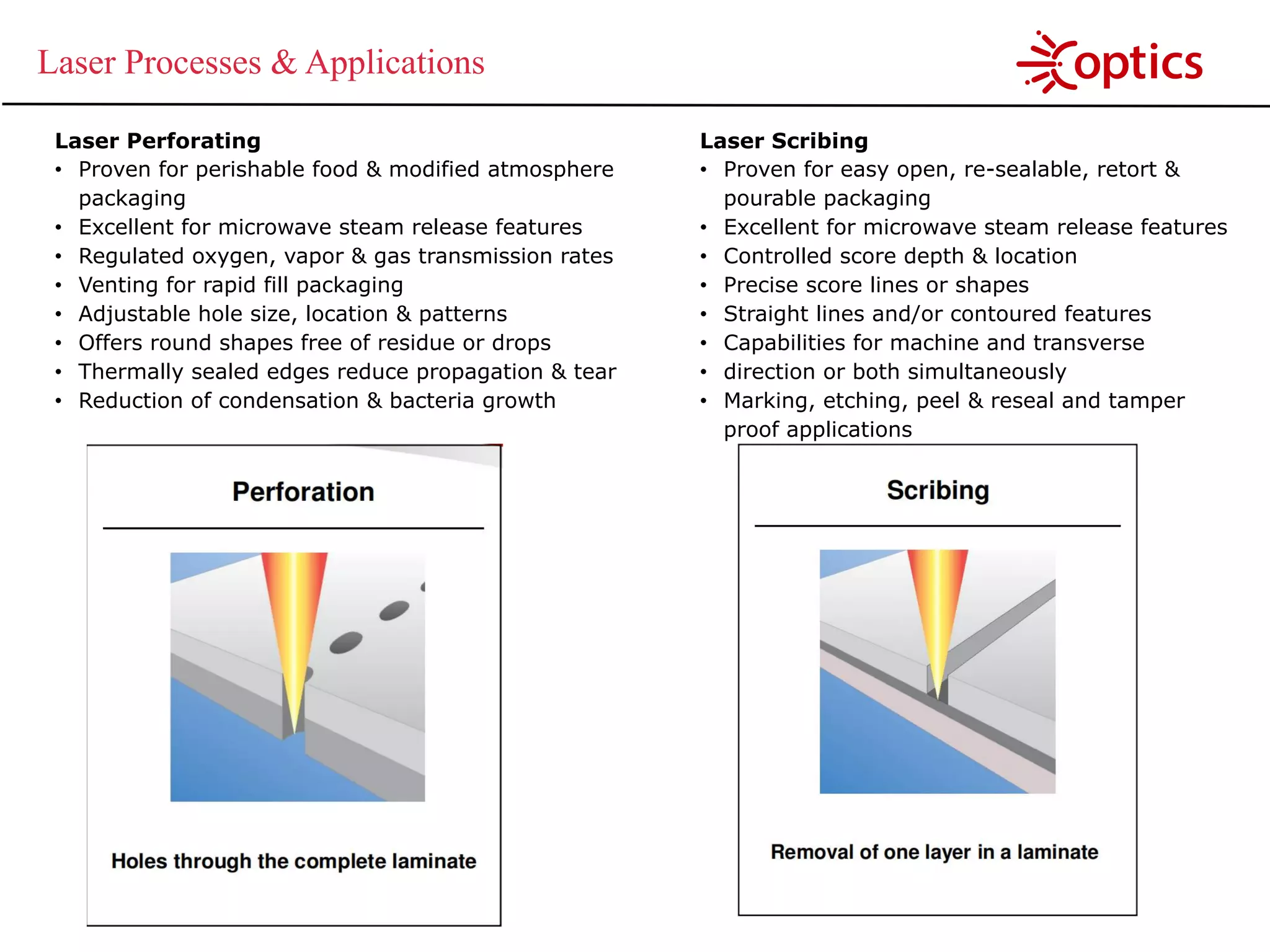 Laser Processes & Applications

optics

Laser Perforating
• Proven for perishable food & modified atmosphere packaging
• Excellent for microwave steam release features
• Regulated oxygen, vapor & gas transmission rates
• Venting for rapid fill packaging
• Adjustable hole size, location & patterns
• Offers round shapes free of residue or drops
• Thermally sealed edges reduce propagation & tear
• Reduction of condensation & bacteria growth

Perforation

Holes through the complete laminate

Laser Scribing
• Proven for easy open, re-sealable, retort & pourable packaging
• Excellent for microwave steam release features
• Controlled score depth & location
• Precise score lines or shapes
• Straight lines and/or contoured features
• Capabilities for machine and transverse
• direction or both simultaneously
• Marking, etching, peel & reseal and tamper proof applications

Scribing

Removal of one layer in a laminate